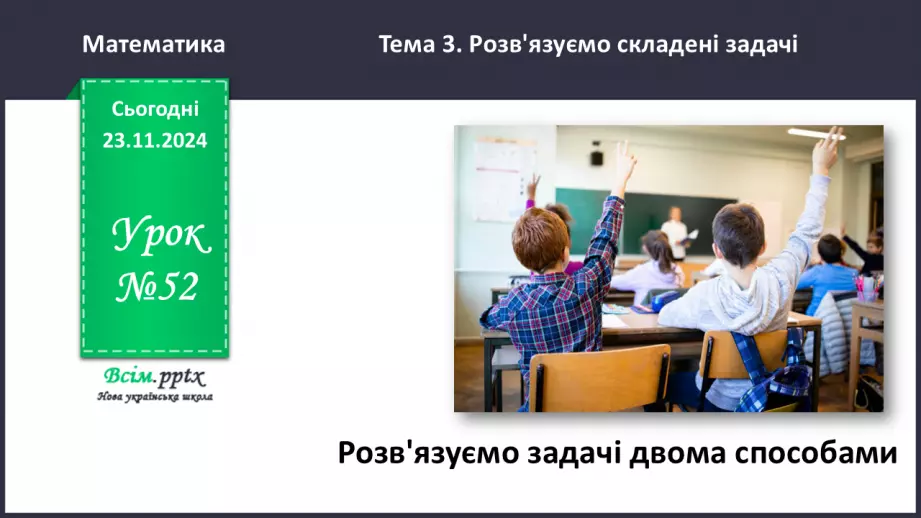 Математика

Тема 3. Розв'язуємо складені задачі

Сьогодні
23.11.2024

Урок
№52

Всім.pptx
Нова українська школа

Розв'язуємо задачі двома способами